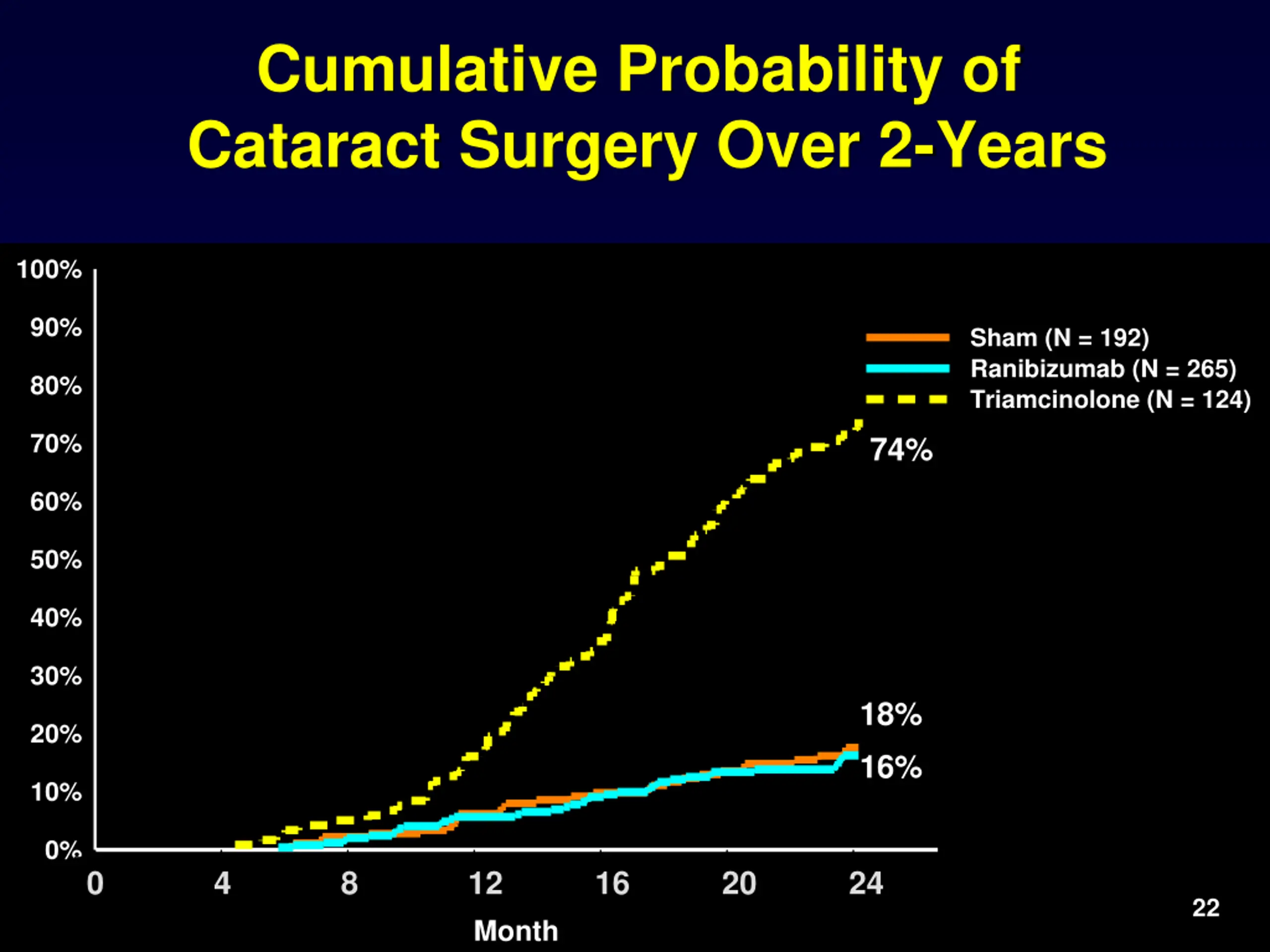 Cumulative Probability of Cataract Surgery Over 2-Years

100%
90%
80%
70%
60%
50%
40%
30%
20%
10%
0%

Sham (N = 192)
Ranibizumab (N = 265)
Triamcinolone (N = 124)

74%

18%

16%

0
4
8
12
16
20
24

Month

22